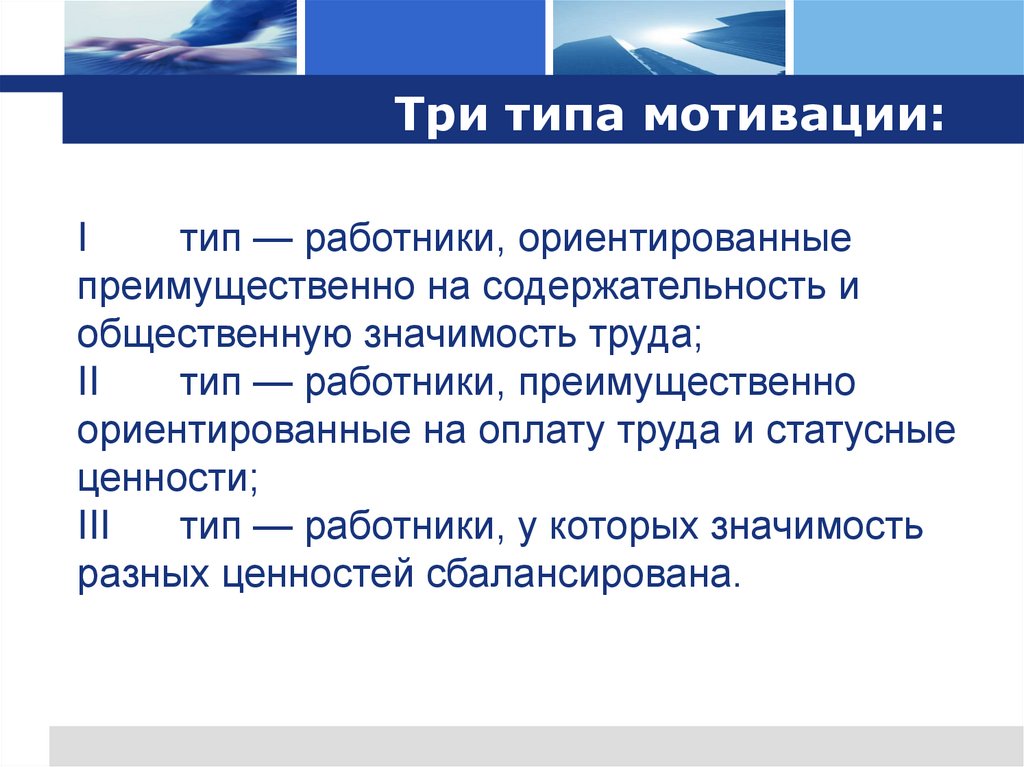 Три типа мотивации:

I тип — работники, ориентированные преимущественно на содержательность и общественную значимость труда;
II тип — работники, преимущественно ориентированные на оплату труда и статусные ценности;
III тип — работники, у которых значимость разных ценностей сбалансирована.